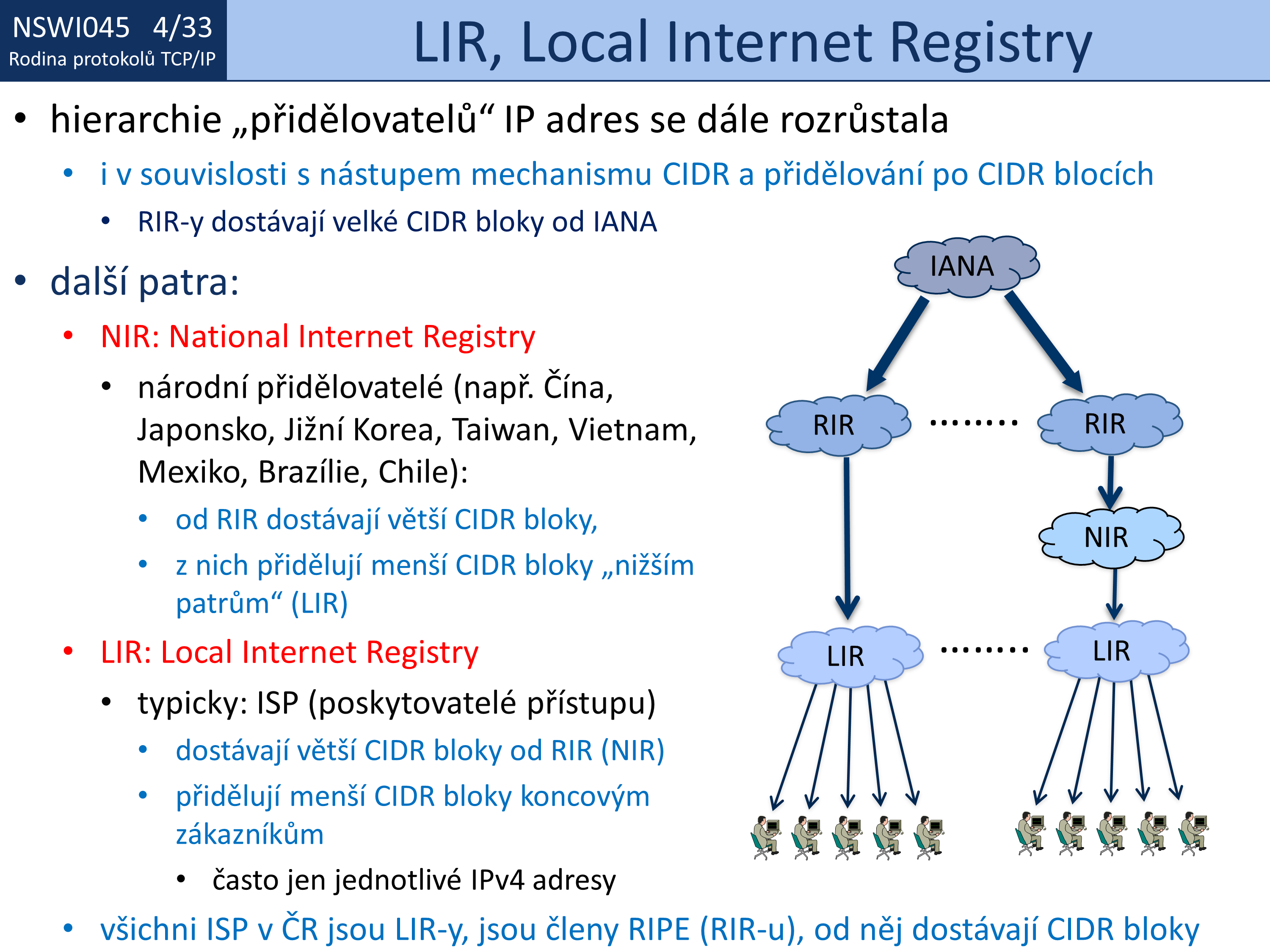 NSWI045 4/33
Rodina protokolů TCP/IP

LIR, Local Internet Registry

• hierarchie „přidělovatelů“ IP adres se dále rozrůstala
  • i v souvislosti s nástupem mechanismu CIDR a přidělování po CIDR blocích
    • RIR-y dostávají velké CIDR bloky od IANA
• další patra:
  • NIR: National Internet Registry
    • národní přidělovatelé (např. Čína, Japonsko, Jižní Korea, Taiwan, Vietnam, Mexiko, Brazílie, Chile):
      • od RIR dostávají větší CIDR bloky,
      • z nich přidělují menší CIDR bloky „nižším patrům“ (LIR)
  • LIR: Local Internet Registry
    • typicky: ISP (poskytovatelé přístupu)
      • dostávají větší CIDR bloky od RIR (NIR)
      • přidělují menší CIDR bloky koncovým zákazníkům
        • často jen jednotlivé IPv4 adresy
  • všichni ISP v ČR jsou LIR-y, jsou členy RIPE (RIR-u), od něj dostávají CIDR bloky

IANA
RIR ........ RIR
NIR
LIR ........ LIR